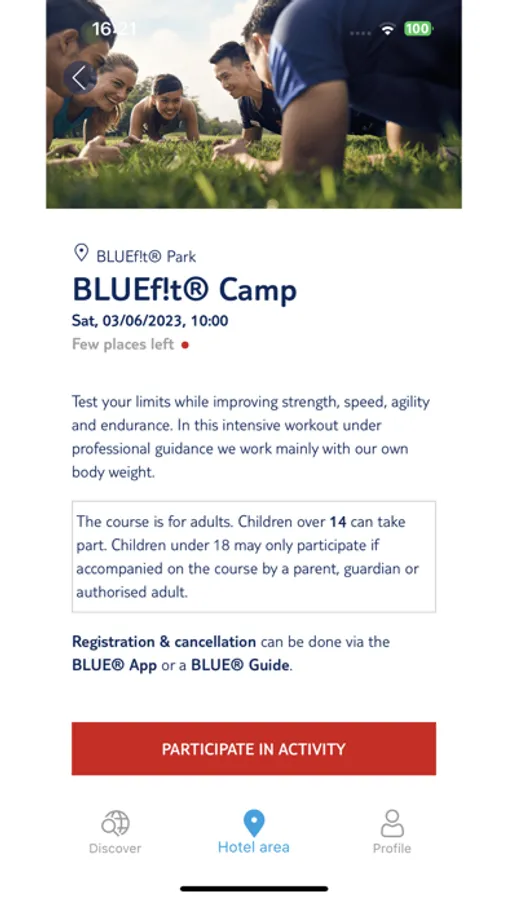 16:21

100

BLUEf!t® Park

BLUEf!t® Camp

Sat, 03/06/2023, 10:00

Few places left

Test your limits while improving strength, speed, agility and endurance. In this intensive workout under professional guidance we work mainly with our own body weight.

The course is for adults. Children over 14 can take part. Children under 18 may only participate if accompanied on the course by a parent, guardian or authorised adult.

Registration & cancellation can be done via the BLUE® App or a BLUE® Guide.

PARTICIPATE IN ACTIVITY

Discover

Hotel area

Profile